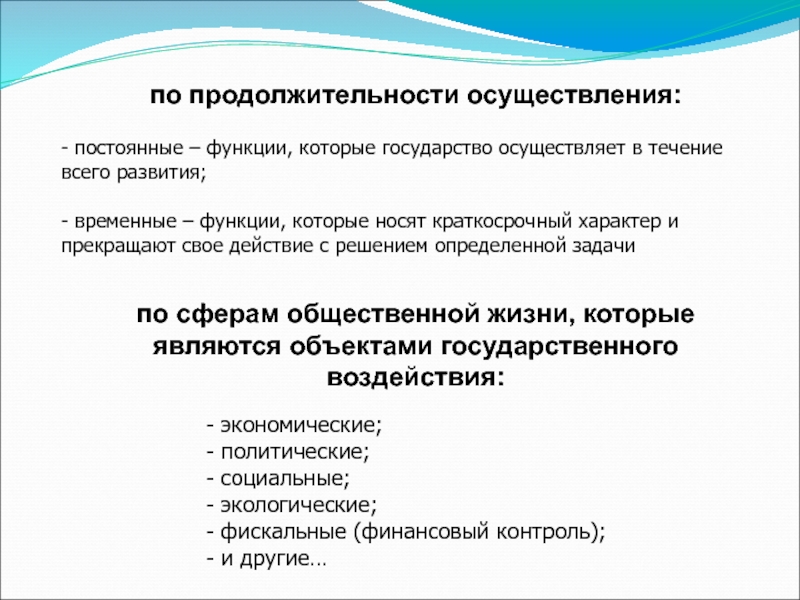 по продолжительности осуществления:

- постоянные – функции, которые государство осуществляет в течение всего развития;

- временные – функции, которые носят краткосрочный характер и прекращают свое действие с решением определенной задачи

по сферам общественной жизни, которые являются объектами государственного воздействия:

- экономические;
- политические;
- социальные;
- экологические;
- фискальные (финансовый контроль);
- и другие…